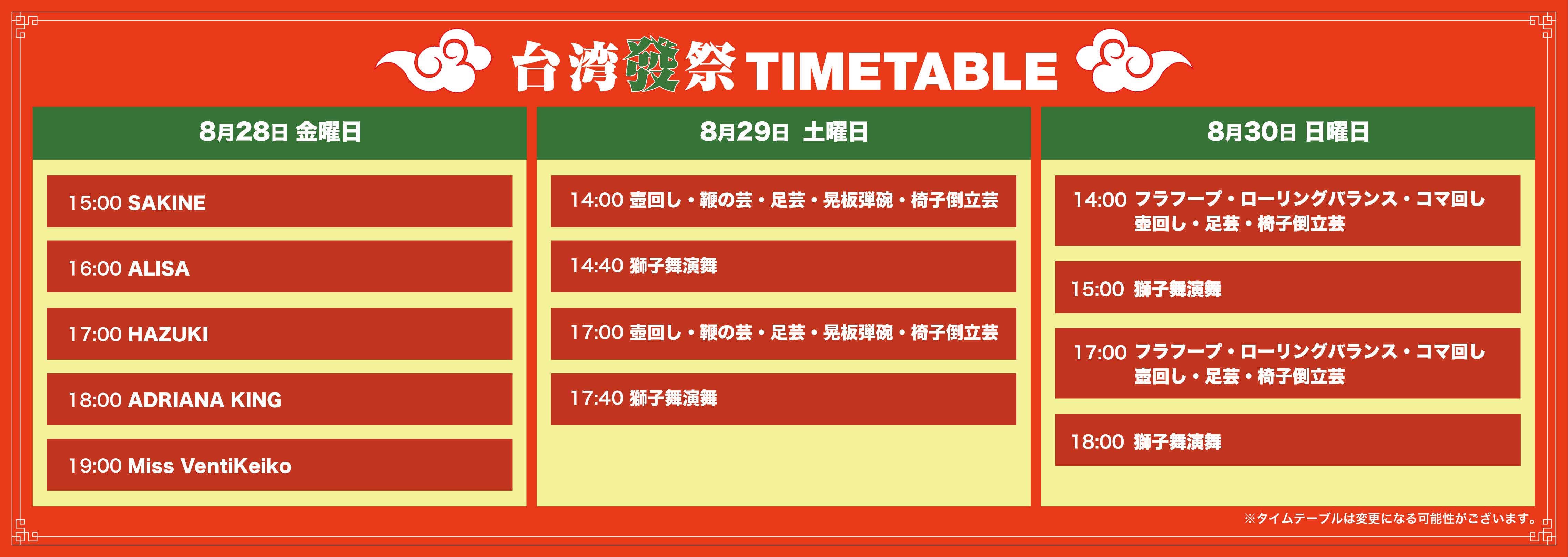 台湾發祭 TIMETABLE

8月28日 金曜日

15:00 SAKINE

16:00 ALISA

17:00 HAZUKI

18:00 ADRIANA KING

19:00 Miss VentiKeiko

8月29日 土曜日

14:00 壺回し・鞭の芸・足芸・晃板弾碗・椅子倒立芸

14:40 獅子舞演舞

17:00 壺回し・鞭の芸・足芸・晃板弾碗・椅子倒立芸

17:40 獅子舞演舞

8月30日 日曜日

14:00 フラフープ・ローリングバランス・コマ回し 壺回し・足芸・椅子倒立芸

15:00 獅子舞演舞

17:00 フラフープ・ローリングバランス・コマ回し 壺回し・足芸・椅子倒立芸

18:00 獅子舞演舞

※タイムテーブルは変更になる可能性がございます。